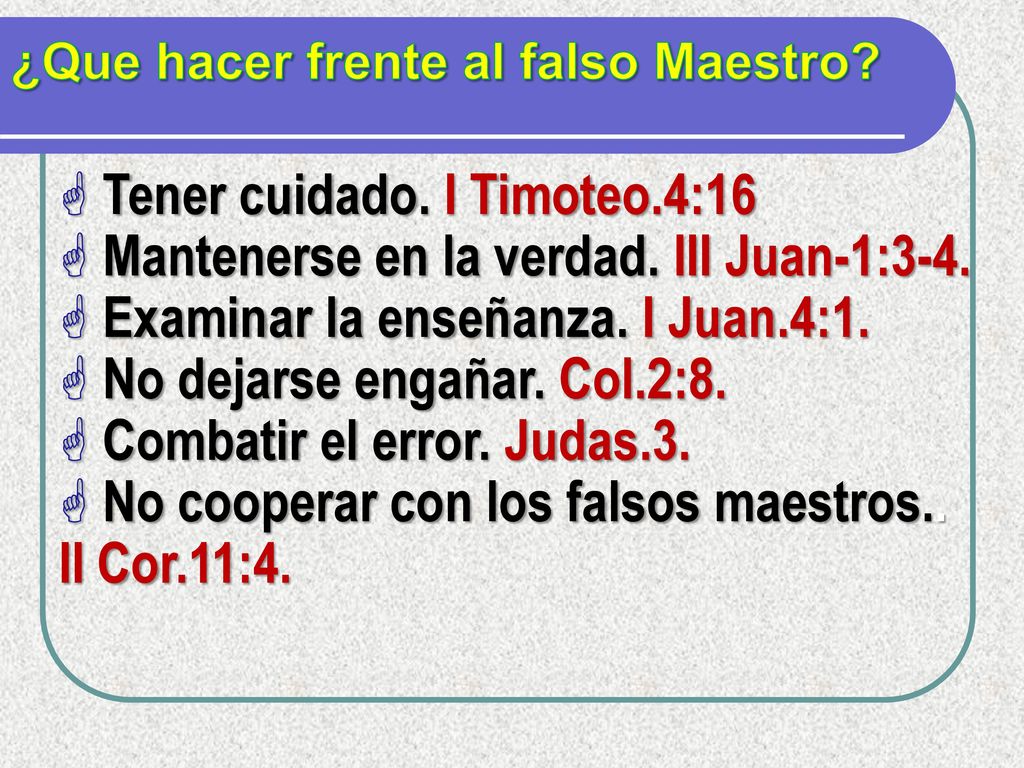 ¿Que hacer frente al falso Maestro?

Tener cuidado. I Timoteo.4:16
Mantenerse en la verdad. III Juan-1:3-4.
Examinar la enseñanza. I Juan.4:1.
No dejarse engañar. Col.2:8.
Combatir el error. Judas.3.
No cooperar con los falsos maestros.. II Cor.11:4.